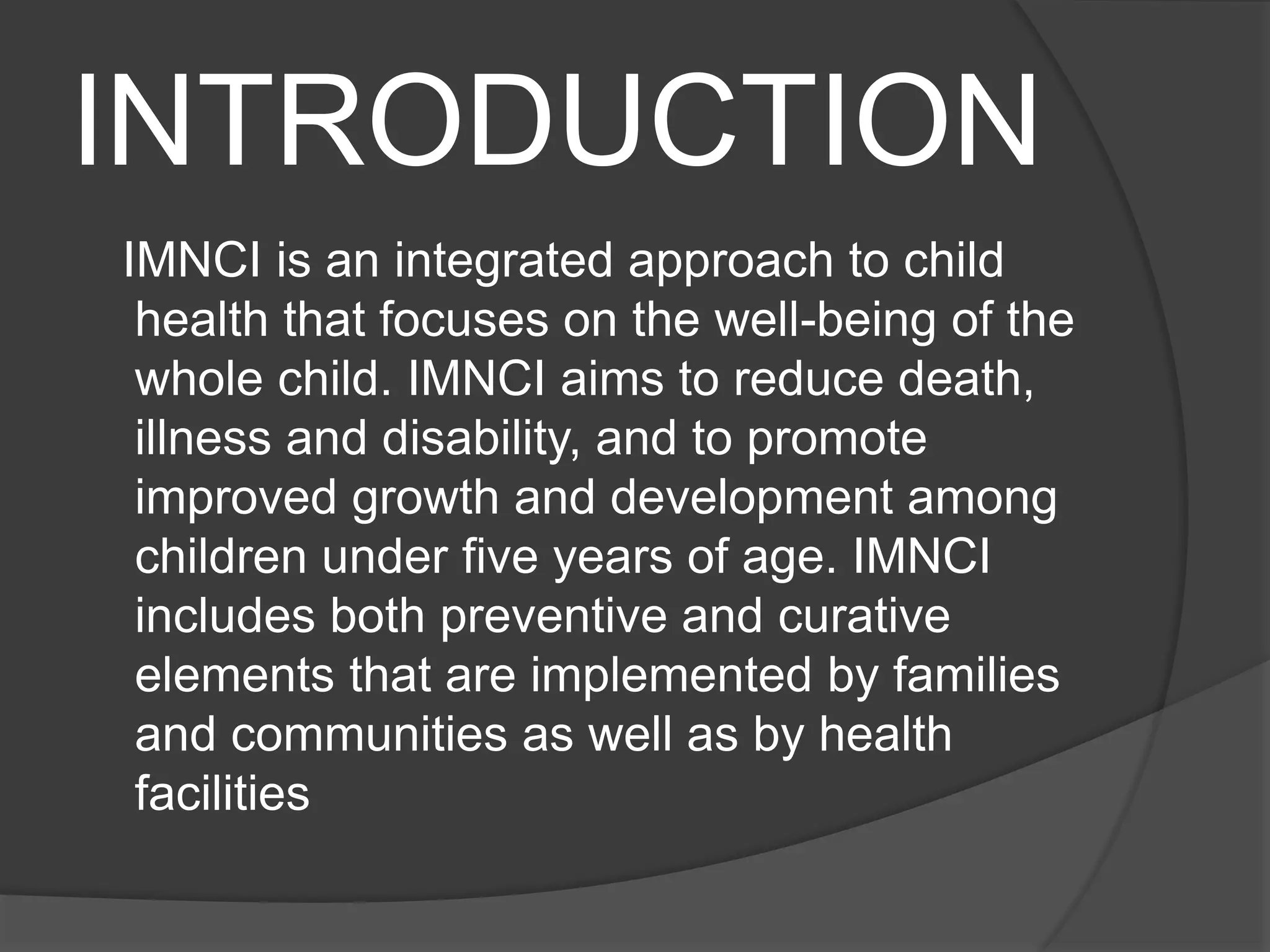 INTRODUCTION

IMNCI is an integrated approach to child health that focuses on the well-being of the whole child. IMNCI aims to reduce death, illness and disability, and to promote improved growth and development among children under five years of age. IMNCI includes both preventive and curative elements that are implemented by families and communities as well as by health facilities